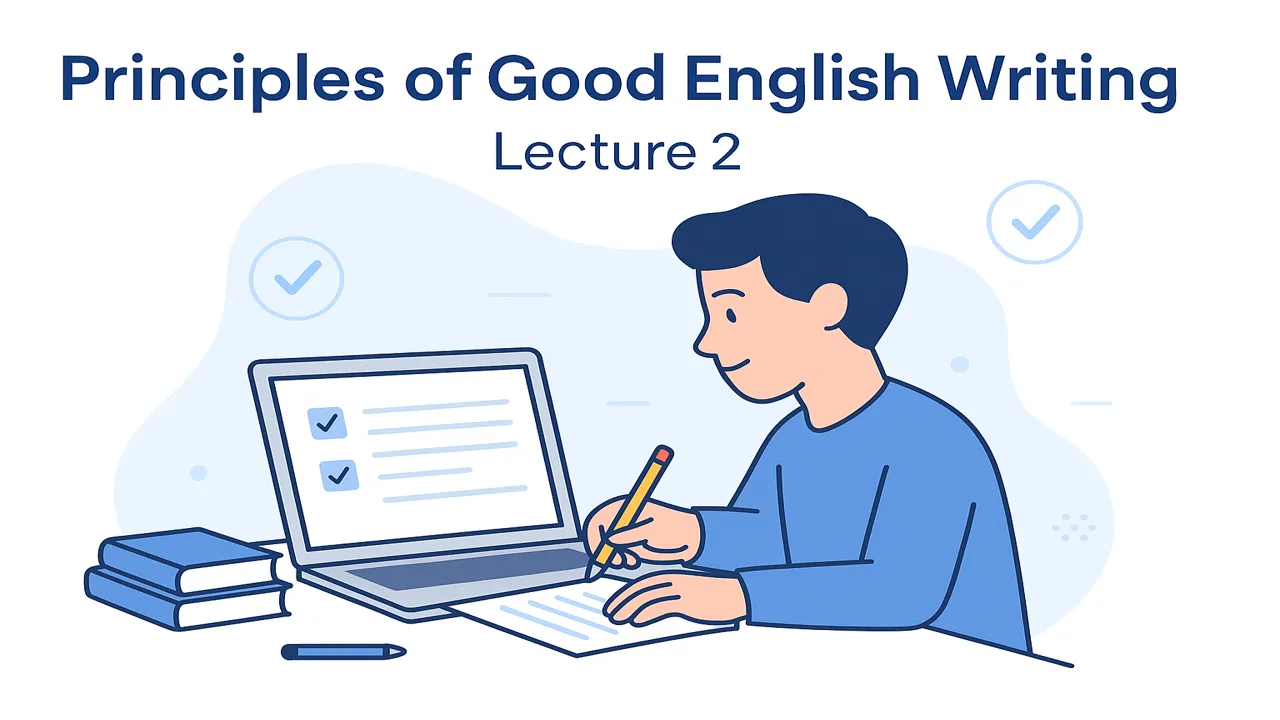 Principles of Good English Writing

Lecture 2